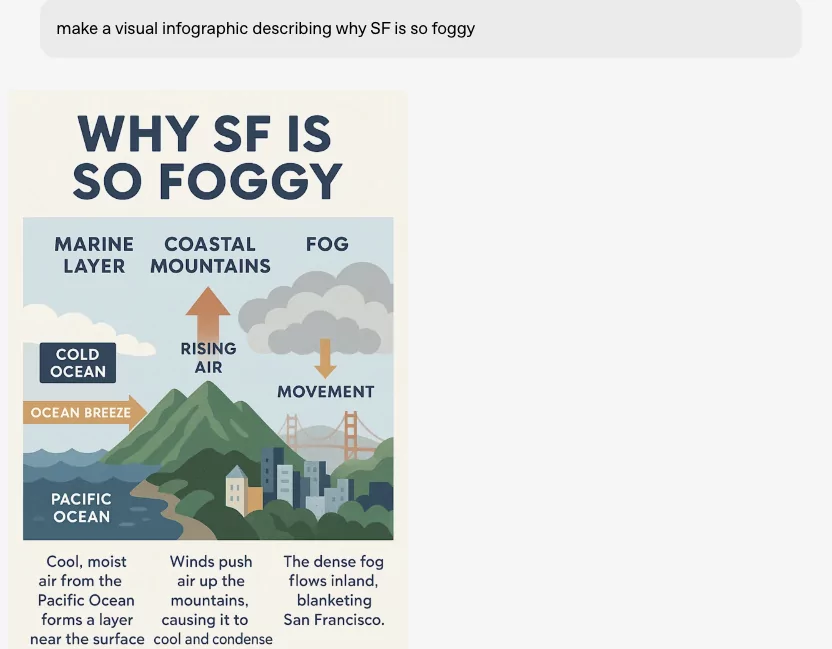 make a visual infographic describing why SF is so foggy

WHY SF IS SO FOGGY

MARINE LAYER

COASTAL MOUNTAINS

FOG

COLD OCEAN

RISING AIR

MOVEMENT

OCEAN BREEZE

PACIFIC OCEAN

Cool, moist air from the Pacific Ocean forms a layer near the surface

Winds push air up the mountains, causing it to cool and condense

The dense fog flows inland, blanketing San Francisco.